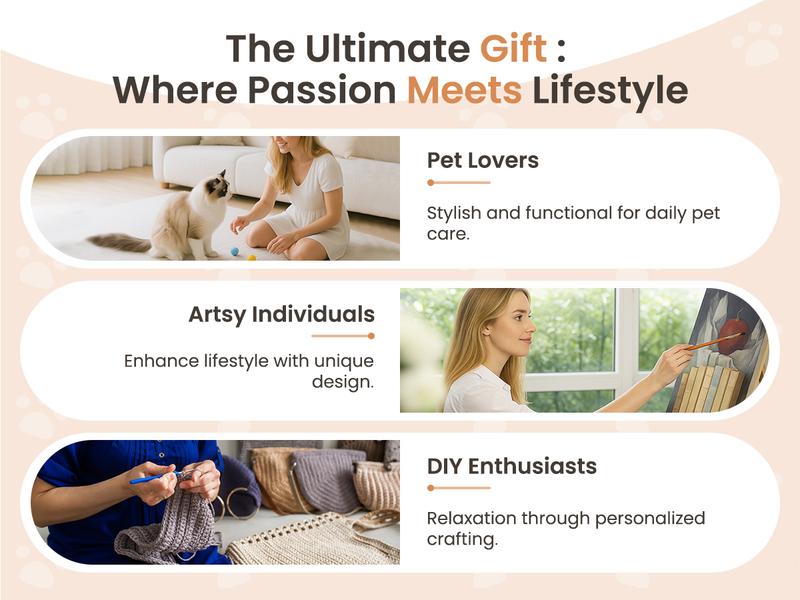 The Ultimate Gift :
Where Passion Meets Lifestyle

Pet Lovers

Stylish and functional for daily pet care.

Artsy Individuals

Enhance lifestyle with unique design.

DIY Enthusiasts

Relaxation through personalized crafting.